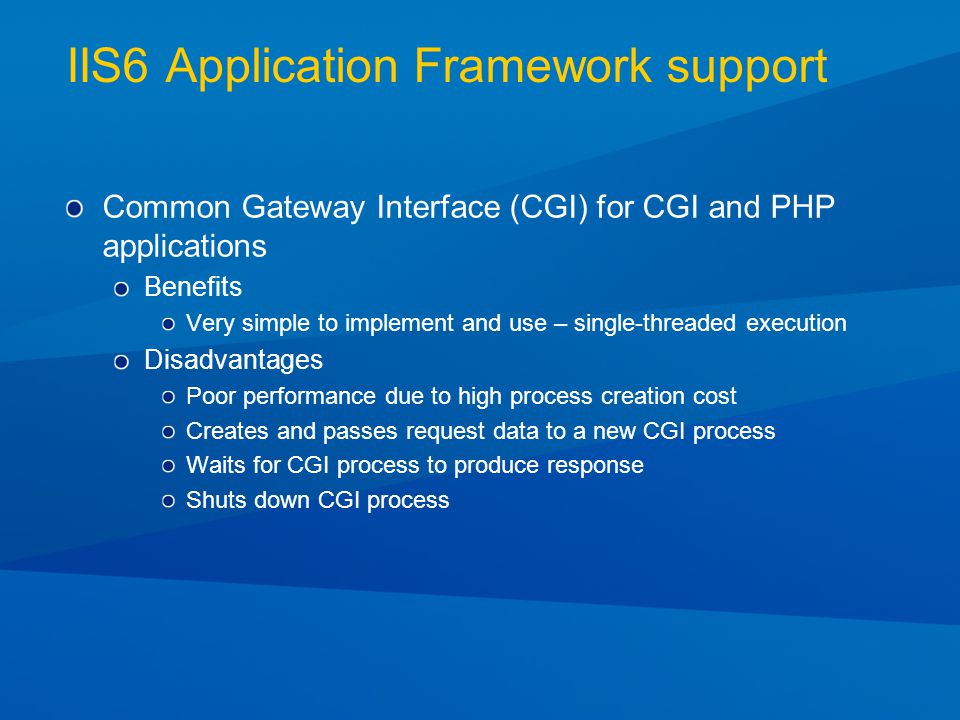 IIS6 Application Framework support

Common Gateway Interface (CGI) for CGI and PHP applications

Benefits

Very simple to implement and use – single-threaded execution

Disadvantages

Poor performance due to high process creation cost

Creates and passes request data to a new CGI process

Waits for CGI process to produce response

Shuts down CGI process